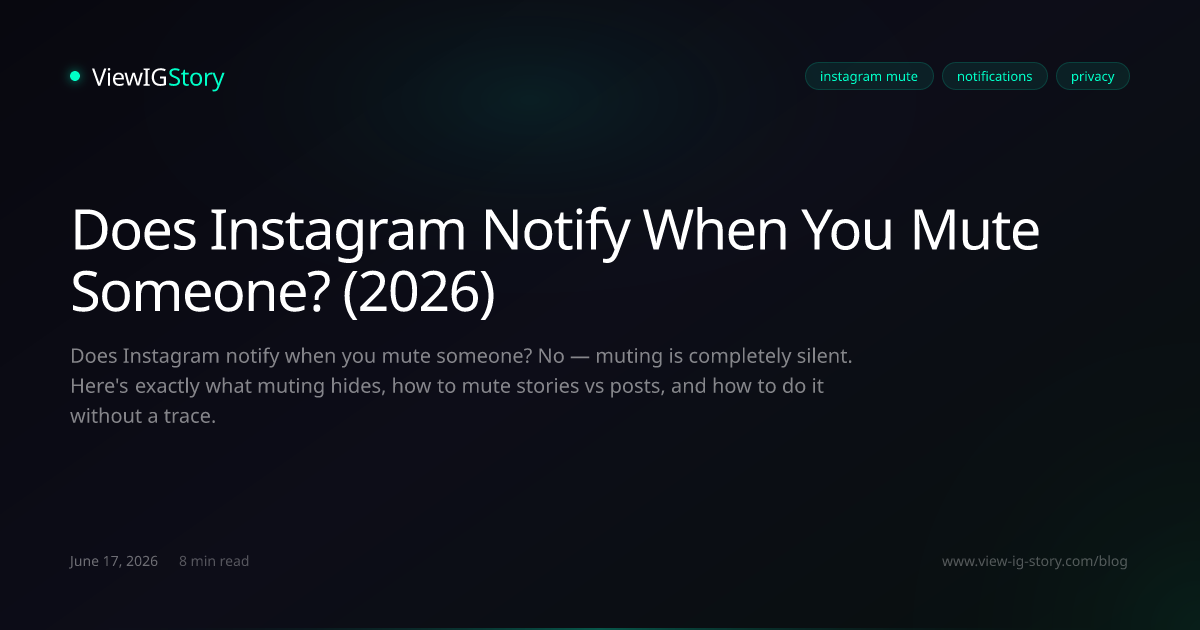 ViewIGStory

instagram mute
notifications
privacy

Does Instagram Notify When You Mute Someone? (2026)

Does Instagram notify when you mute someone? No — muting is completely silent. Here's exactly what muting hides, how to mute stories vs posts, and how to do it without a trace.

June 17, 2026 8 min read

www.view-ig-story.com/blog